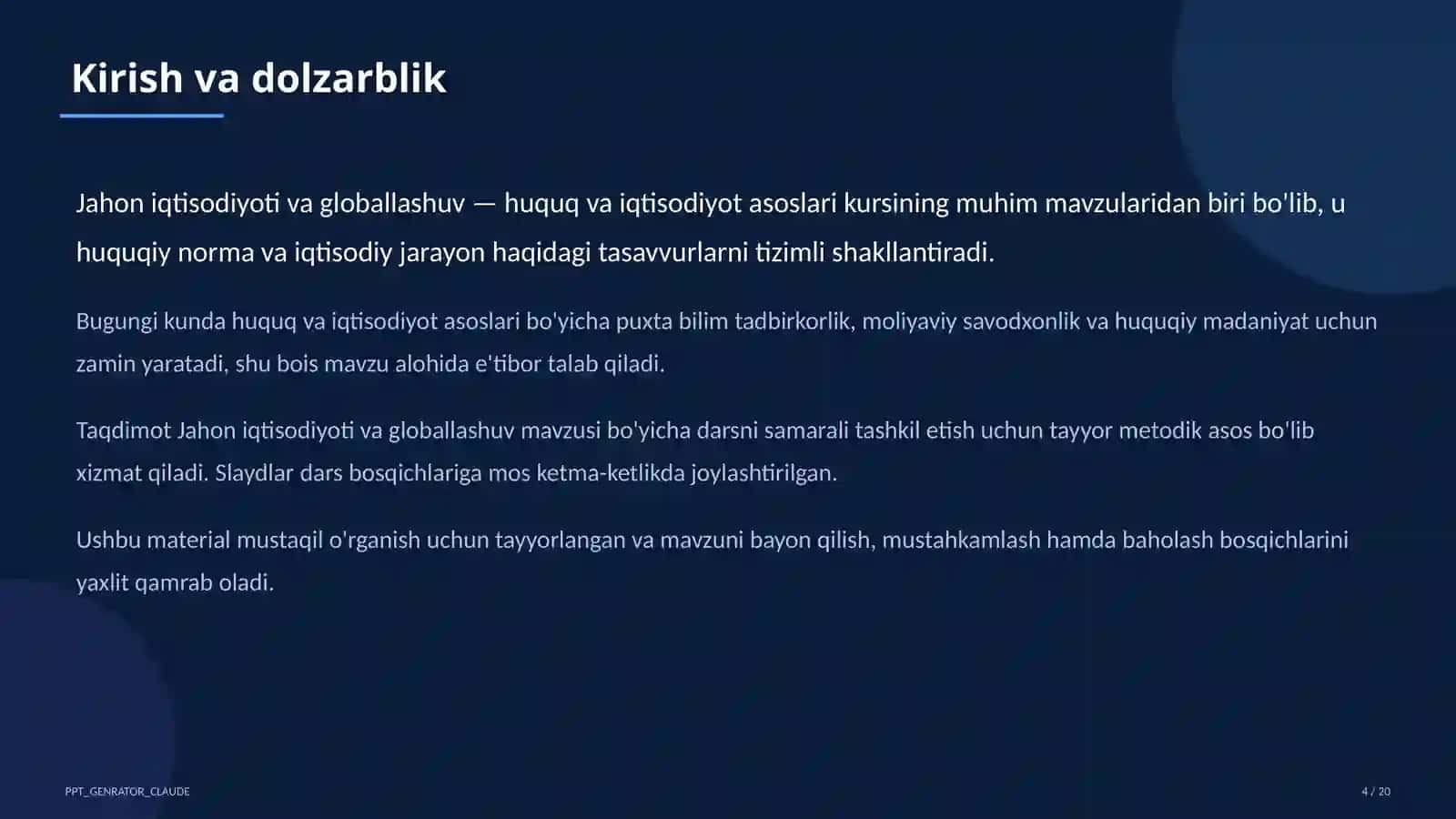 Kirish va dolzarblik

Jahon iqtisodiyoti va globallashuv — huquq va iqtisodiyot asoslari kursining muhim mavzularidan biri bo'lib, u huquqiy norma va iqtisodiy jarayon haqidagi tasavvurlarni tizimli shakllantiradi.

Bugungi kunda huquq va iqtisodiyot asoslari bo'yicha puxta bilim tadbirkorlik, moliyaviy savodxonlik va huquqiy madaniyat uchun zamin yaratadi, shu bois mavzu alohida e'tibor talab qiladi.

Taqdimot Jahon iqtisodiyoti va globallashuv mavzusi bo'yicha darsni samarali tashkil etish uchun tayyor metodik asos bo'lib xizmat qiladi. Slaydlar dars bosqichlariga mos ketma-ketlikda joylashtirilgan.

Ushbu material mustaqil o'rganish uchun tayyorlangan va mavzuni bayon qilish, mustahkamlash hamda baholash bosqichlarini yaxlit qamrab oladi.

PPT_GENRATOR_CLAUDE

4 / 20